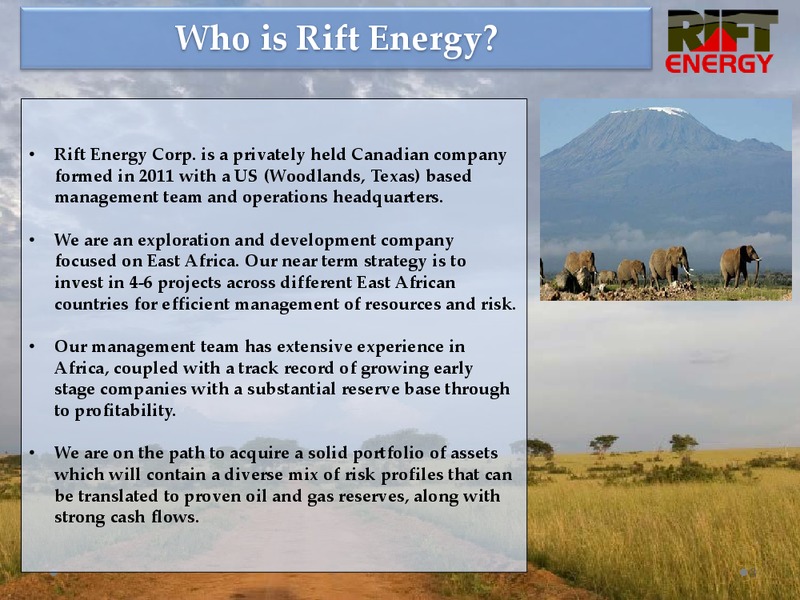 Who is Rift Energy?

RIFT ENERGY

• Rift Energy Corp. is a privately held Canadian company formed in 2011 with a US (Woodlands, Texas) based management team and operations headquarters.

• We are an exploration and development company focused on East Africa. Our near term strategy is to invest in 4-6 projects across different East African countries for efficient management of resources and risk.

• Our management team has extensive experience in Africa, coupled with a track record of growing early stage companies with a substantial reserve base through to profitability.

• We are on the path to acquire a solid portfolio of assets which will contain a diverse mix of risk profiles that can be translated to proven oil and gas reserves, along with strong cash flows.